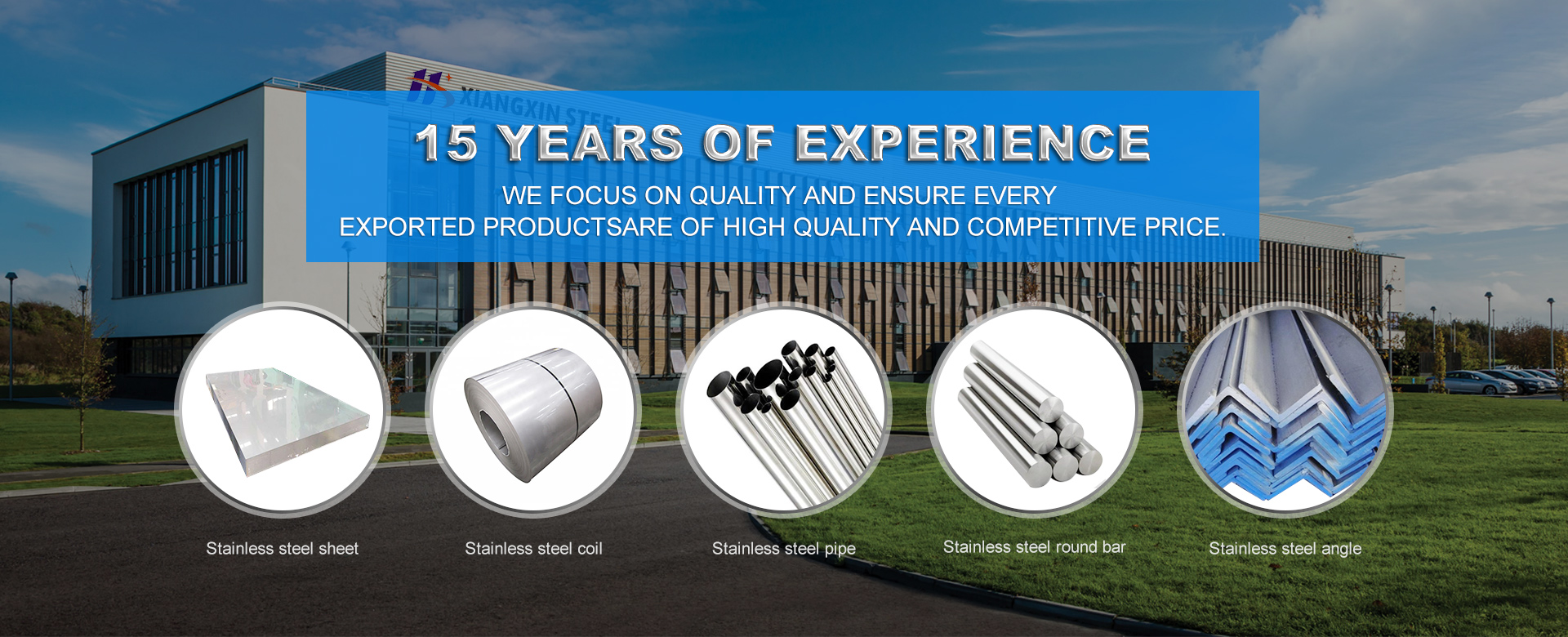 XIANGXIN STEEL

15 YEARS OF EXPERIENCE

WE FOCUS ON QUALITY AND ENSURE EVERY EXPORTED PRODUCTSARE OF HIGH QUALITY AND COMPETITIVE PRICE.

Stainless steel sheet

Stainless steel coil

Stainless steel pipe

Stainless steel round bar

Stainless steel angle